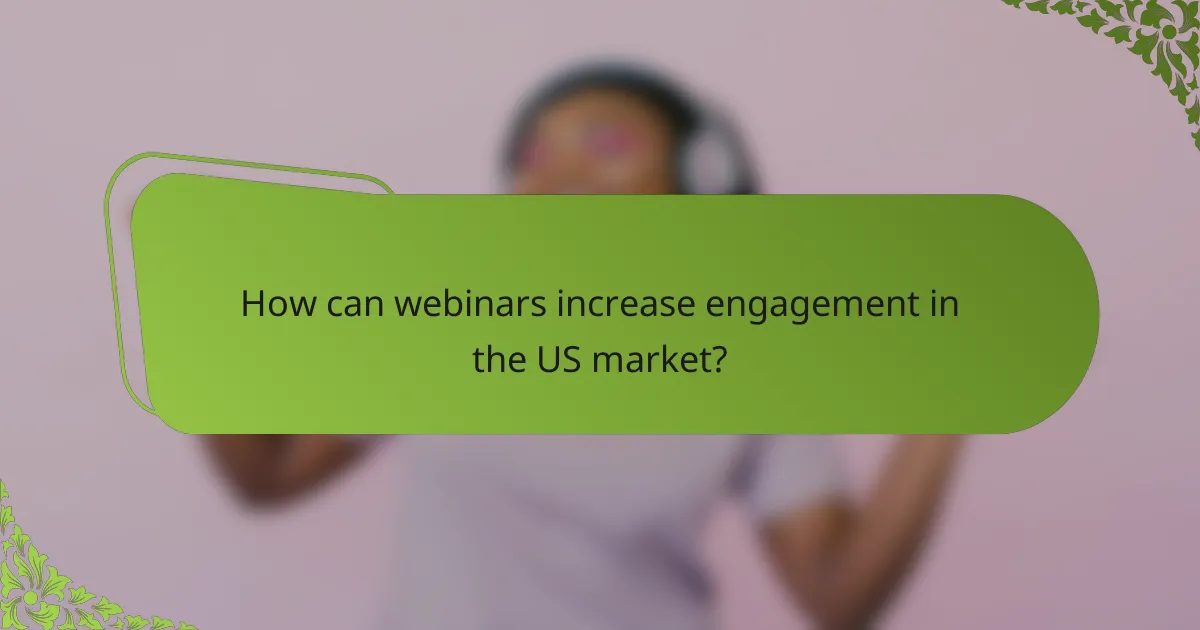 How can webinars increase engagement in the US market?